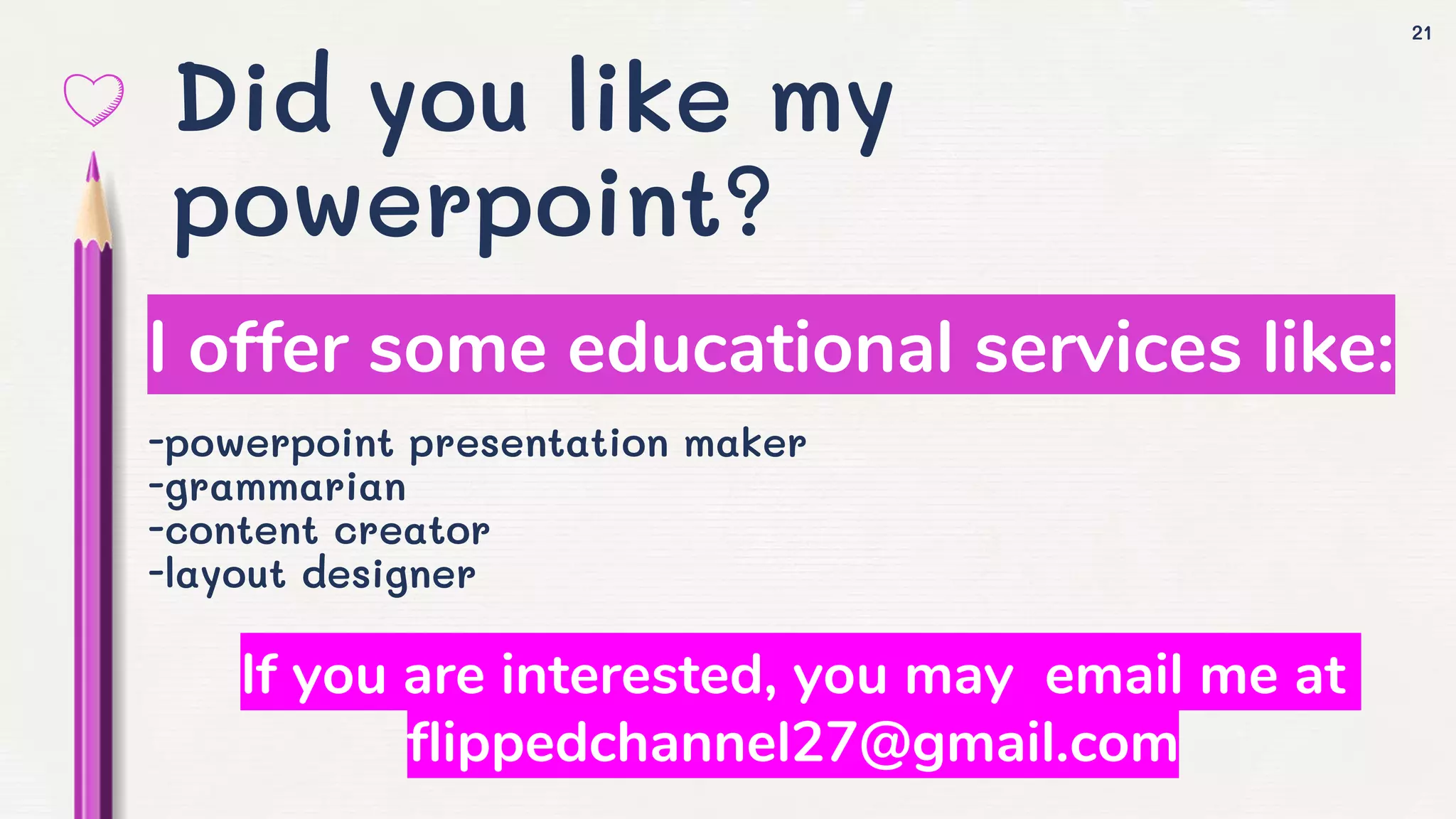 21

Did you like my powerpoint?

I offer some educational services like:

-powerpoint presentation maker
-grammarian
-content creator
-layout designer

If you are interested, you may email me at flippedchannel27@gmail.com